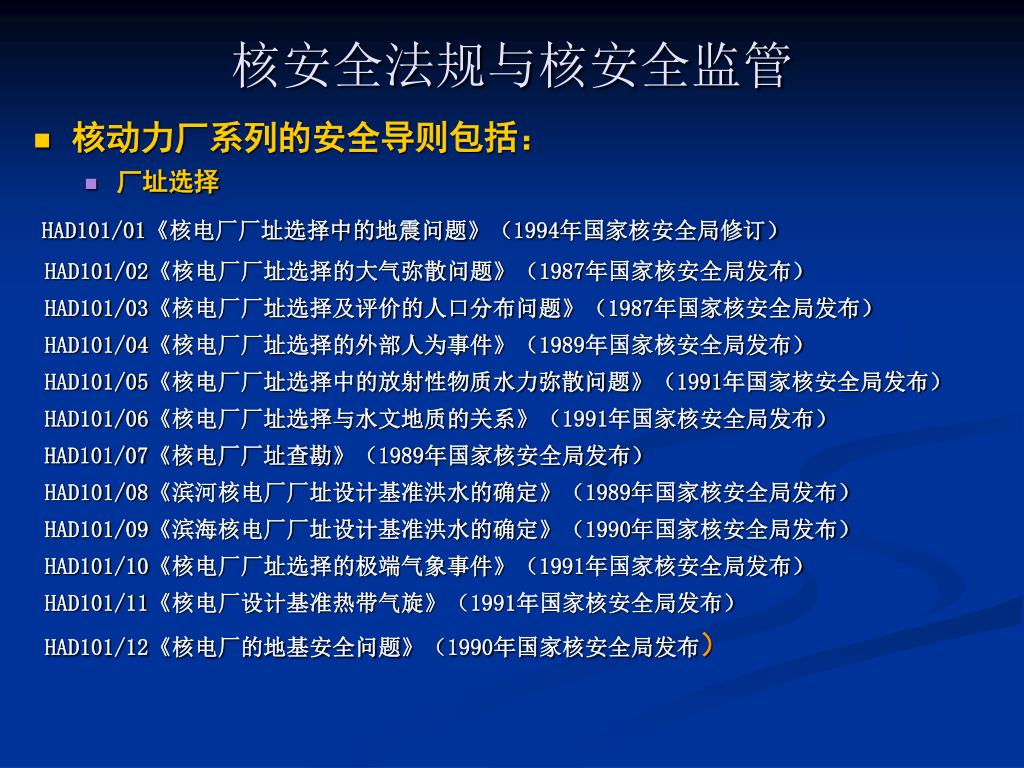 核安全法规与核安全监管

核动力厂系列的安全导则包括：

厂址选择

HAD101/01《核电厂厂址选择中的地震问题》（1994年国家核安全局修订）

HAD101/02《核电厂厂址选择的大气弥散问题》（1987年国家核安全局发布）

HAD101/03《核电厂厂址选择及评价的人口分布问题》（1987年国家核安全局发布）

HAD101/04《核电厂厂址选择的外部人为事件》（1989年国家核安全局发布）

HAD101/05《核电厂厂址选择中的放射性物质水力弥散问题》（1991年国家核安全局发布）

HAD101/06《核电厂厂址选择与水文地质的关系》（1991年国家核安全局发布）

HAD101/07《核电厂厂址查勘》（1989年国家核安全局发布）

HAD101/08《滨河核电厂厂址设计基准洪水的确定》（1989年国家核安全局发布）

HAD101/09《滨海核电厂厂址设计基准洪水的确定》（1990年国家核安全局发布）

HAD101/10《核电厂厂址选择的极端气象事件》（1991年国家核安全局发布）

HAD101/11《核电厂设计基准热带气旋》（1991年国家核安全局发布）

HAD101/12《核电厂的地基安全问题》（1990年国家核安全局发布）